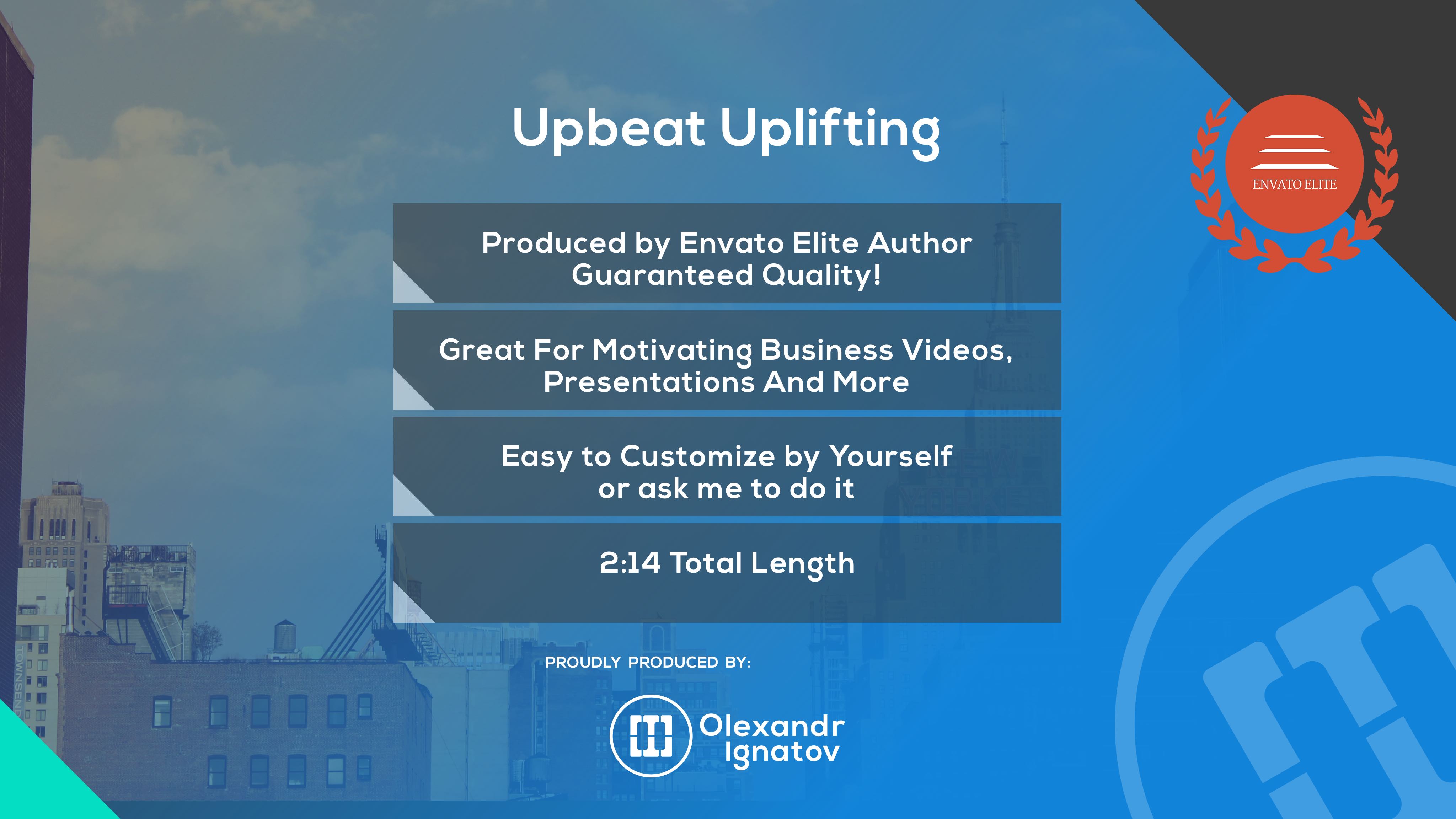 Upbeat Uplifting

ENVATO ELITE

Produced by Envato Elite Author
Guaranteed Quality!

Great For Motivating Business Videos,
Presentations And More

Easy to Customize by Yourself
or ask me to do it

2:14 Total Length

PROUDLY PRODUCED BY:

Olexandr
Ignatov